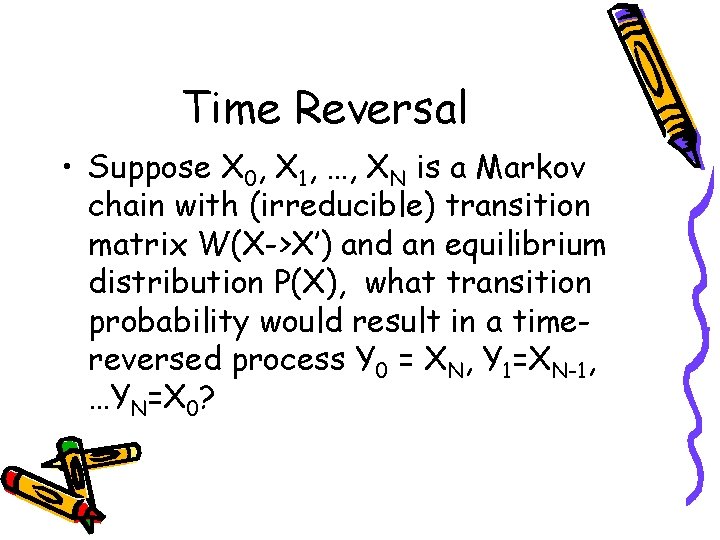 Time Reversal

• Suppose $X_0$, $X_1$, …, $X_N$ is a Markov chain with (irreducible) transition matrix W(X->X') and an equilibrium distribution P(X), what transition probability would result in a time-reversed process $Y_0 = X_N$, $Y_1=X_{N-1}$, …$Y_N=X_0$?